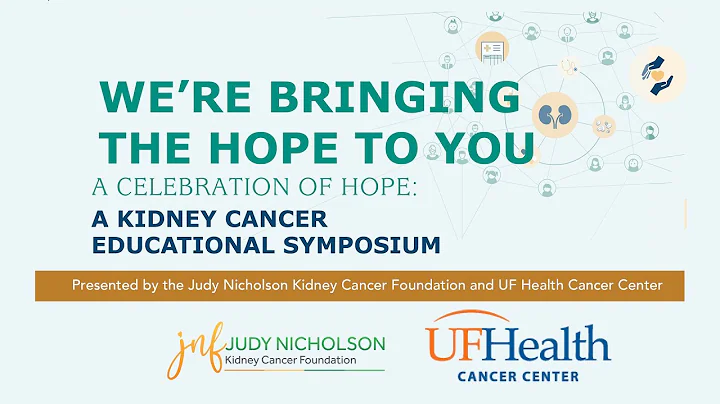 WE'RE BRINGING THE HOPE TO YOU

A CELEBRATION OF HOPE:

A KIDNEY CANCER EDUCATIONAL SYMPOSIUM

Presented by the Judy Nicholson Kidney Cancer Foundation and UF Health Cancer Center

jnf JUDY NICHOLSON Kidney Cancer Foundation

UFHealth CANCER CENTER